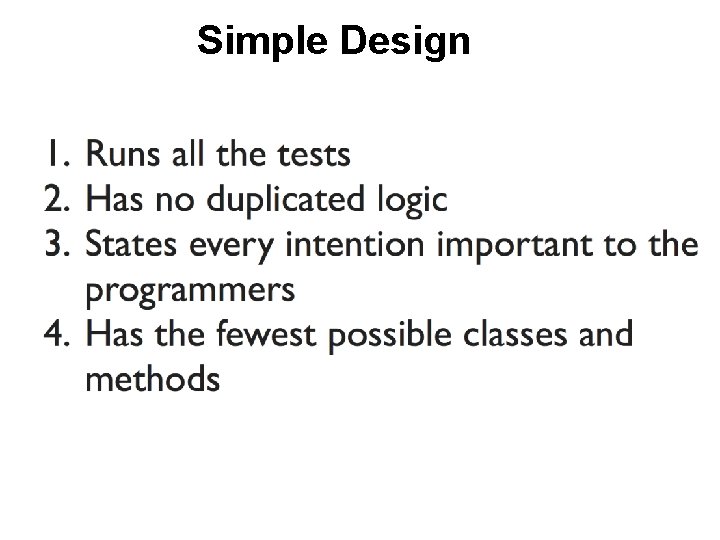 Simple Design

1. Runs all the tests
2. Has no duplicated logic
3. States every intention important to the programmers
4. Has the fewest possible classes and methods